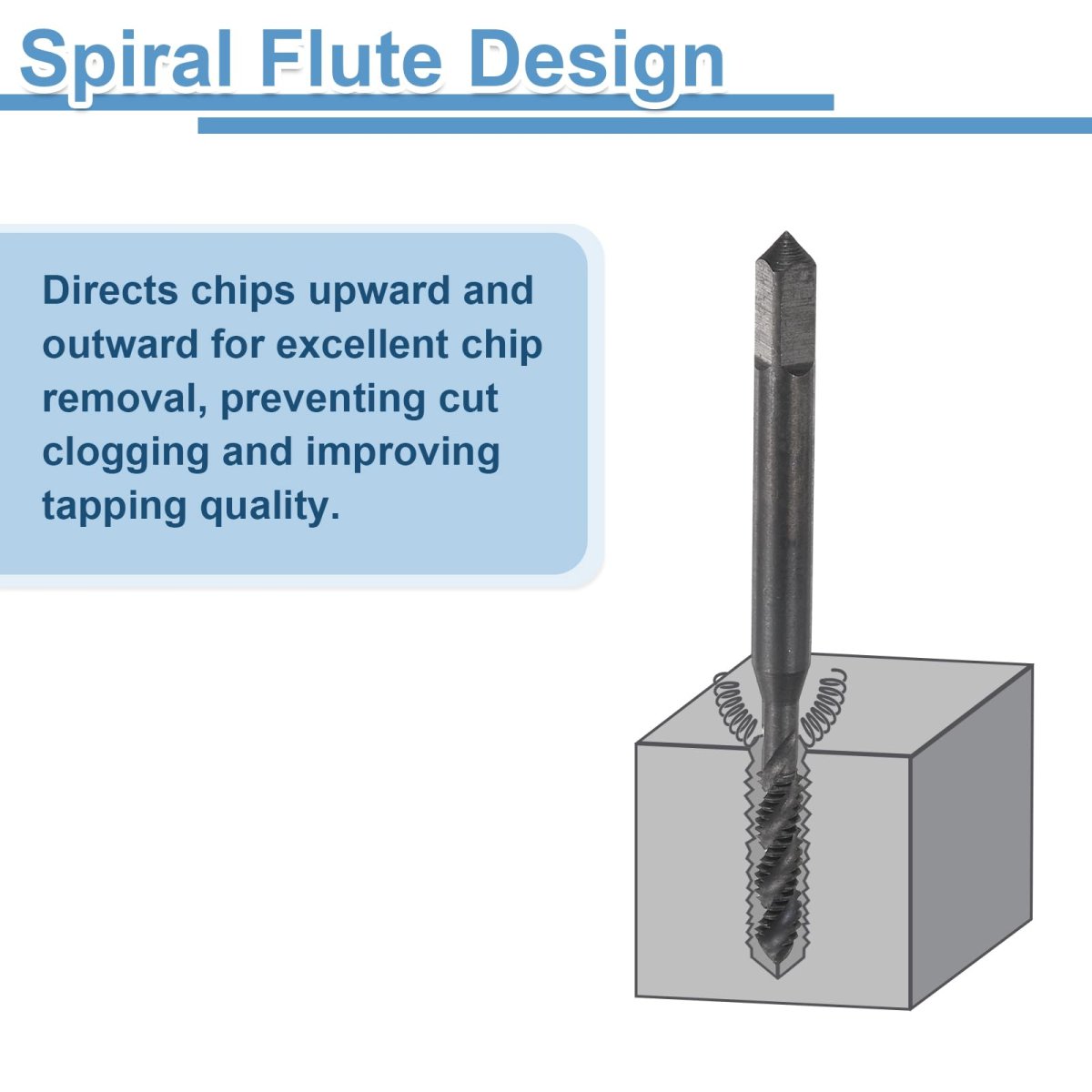 Spiral Flute Design

Directs chips upward and outward for excellent chip removal, preventing cut clogging and improving tapping quality.